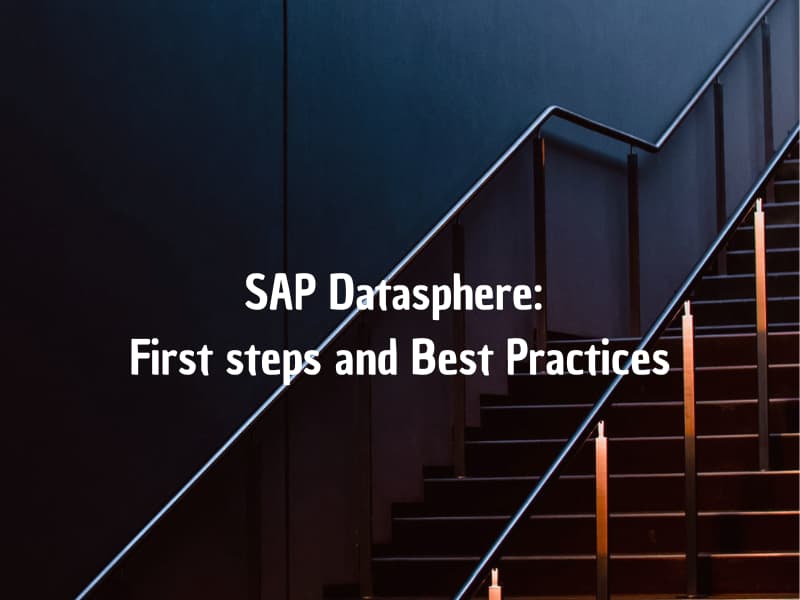 SAP Datasphere:
First steps and Best Practices